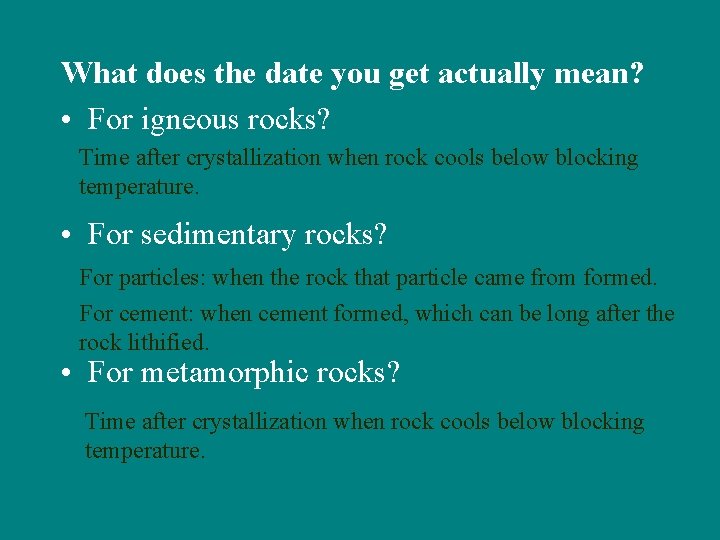 What does the date you get actually mean?

• For igneous rocks?

Time after crystallization when rock cools below blocking temperature.

• For sedimentary rocks?

For particles: when the rock that particle came from formed.

For cement: when cement formed, which can be long after the rock lithified.

• For metamorphic rocks?

Time after crystallization when rock cools below blocking temperature.